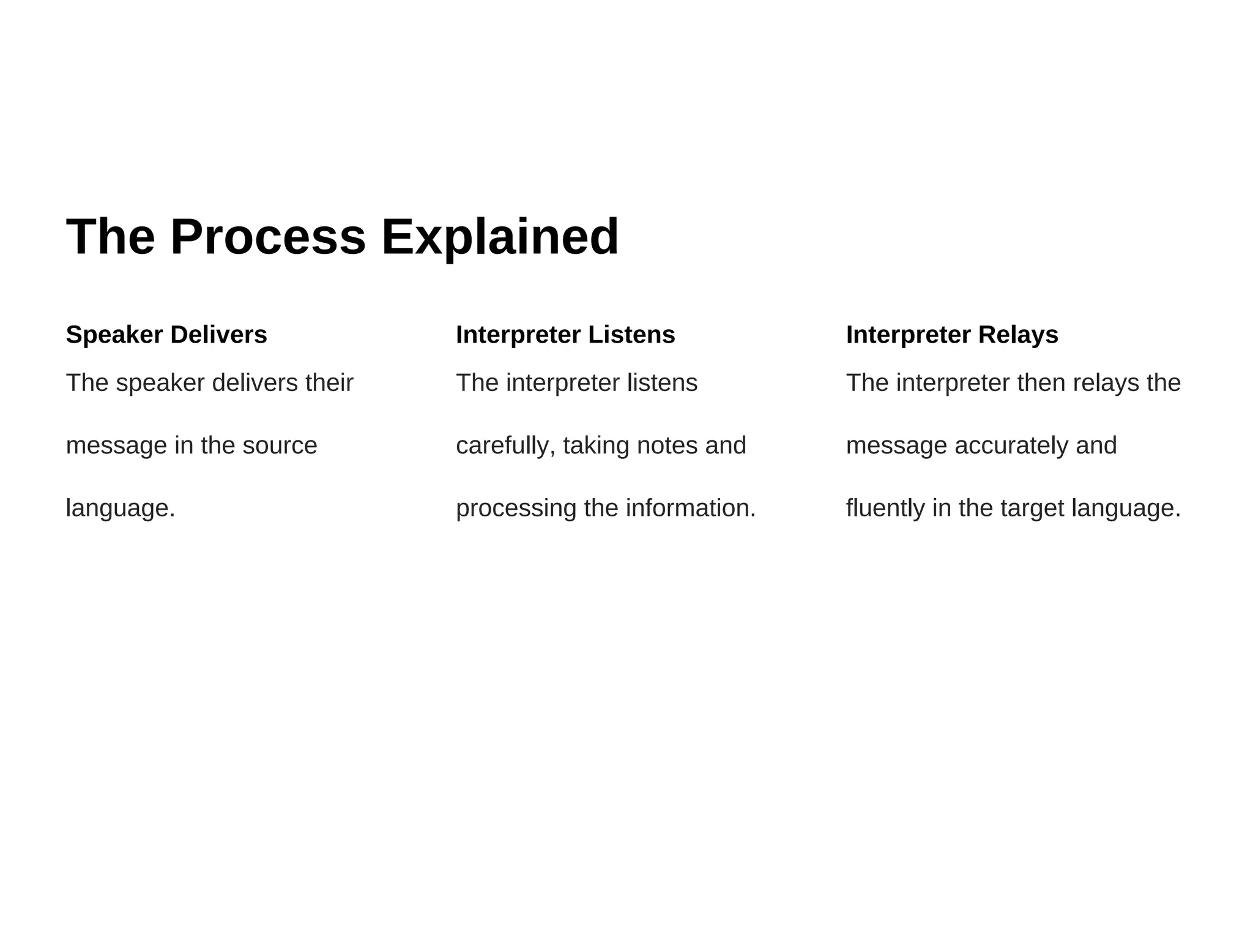 The Process Explained

Speaker Delivers

The speaker delivers their message in the source language.

Interpreter Listens

The interpreter listens carefully, taking notes and processing the information.

Interpreter Relays

The interpreter then relays the message accurately and fluently in the target language.